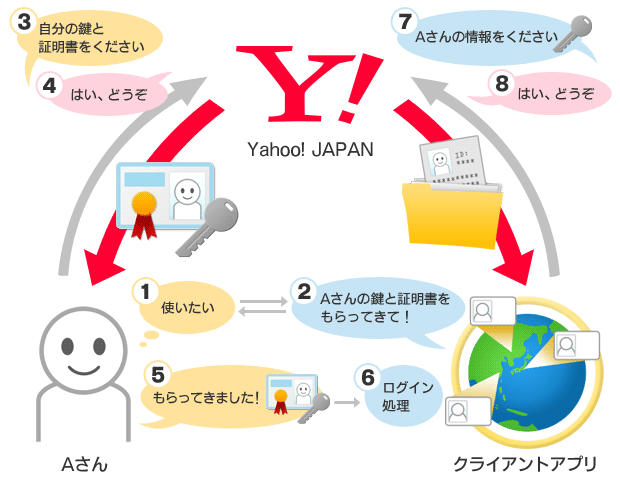 3 自分の鍵と証明書をください

4 はい、どうぞ

Y!

Yahoo! JAPAN

7 Aさんの情報をください

8 はい、どうぞ

ID:

1 使いたい

2 Aさんの鍵と証明書をもらってきて！

5 もらってきました!

6 ログイン処理

Aさん

クライアントアプリ